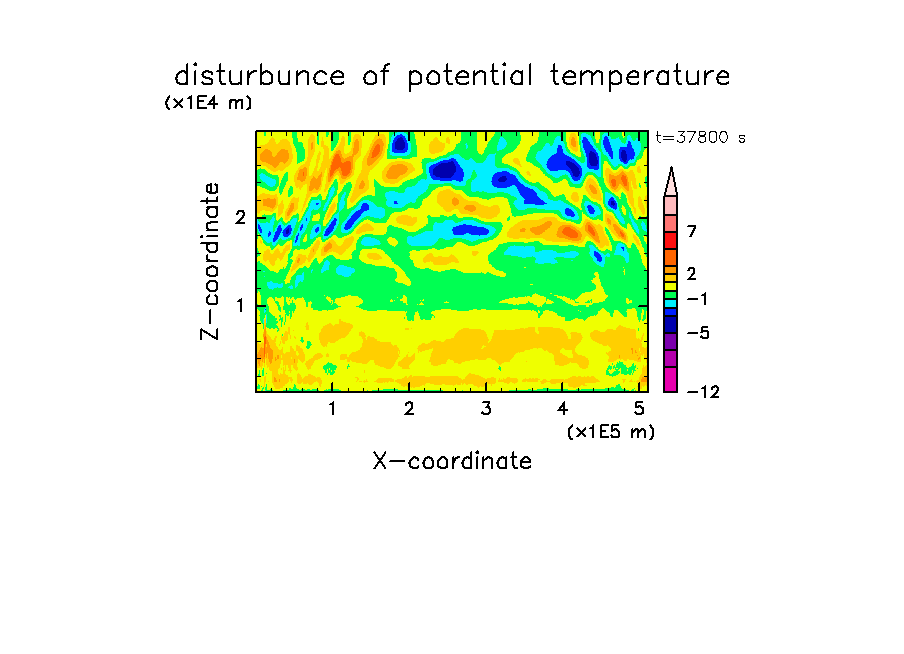 disturbunce of potential temperature
(x1E4 m)

t=37800 s

Z-coordinate
2
1

7
2
−1
−5
−12

1 2 3 4 5
(x1E5 m)
X-coordinate